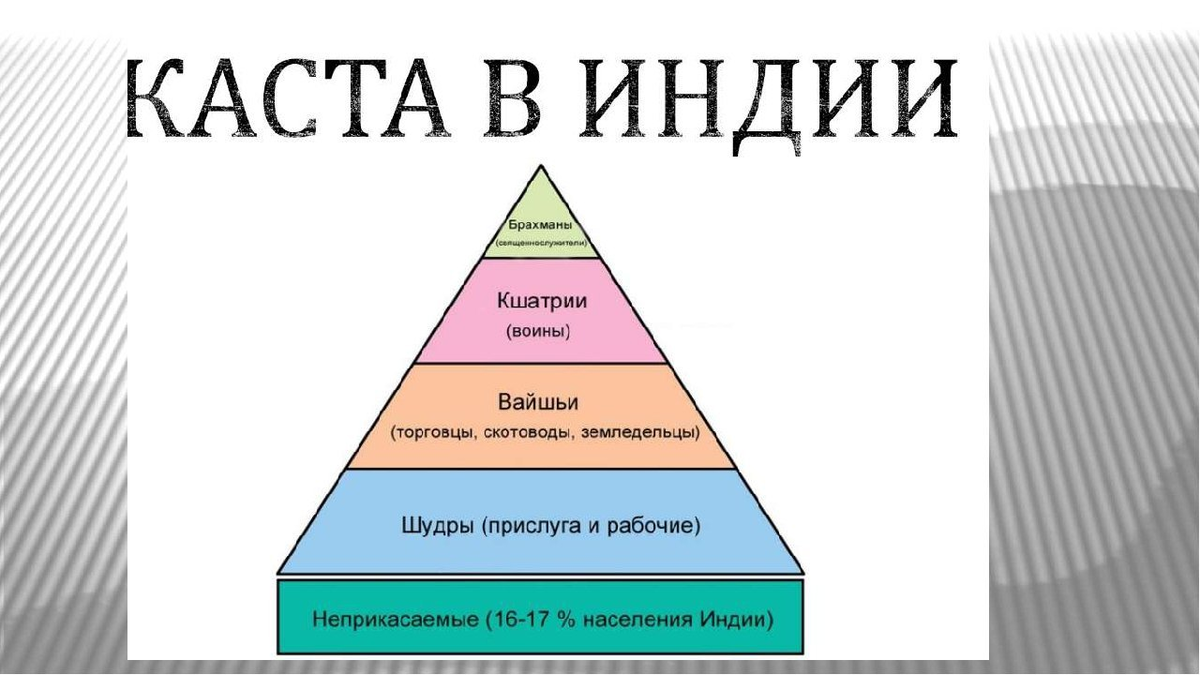 КАСТА В ИНДИИ

Брахманы
(священнослужители)

Кшатрии
(воины)

Вайшьи
(торговцы, скотоводы, земледельцы)

Шудры (прислуга и рабочие)

Неприкасаемые (16-17 % населения Индии)